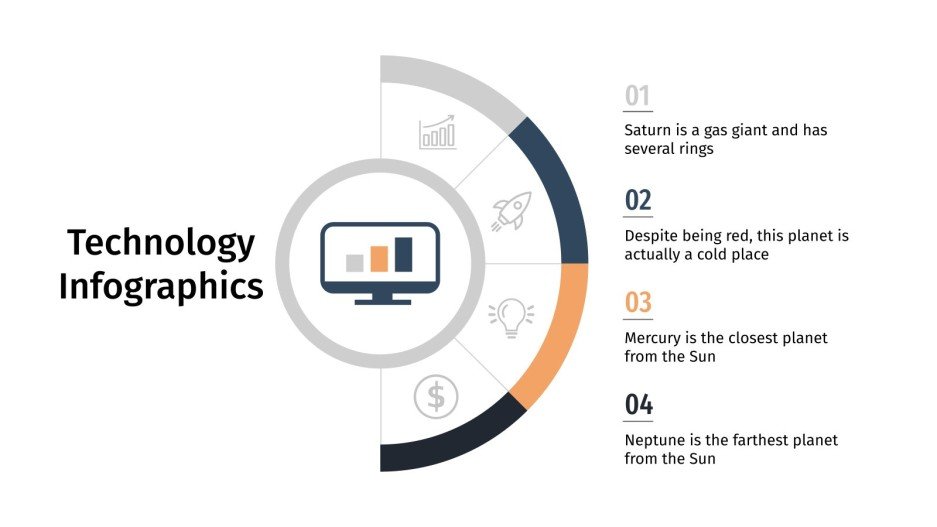 Technology Infographics

01
Saturn is a gas giant and has several rings

02
Despite being red, this planet is actually a cold place

03
Mercury is the closest planet from the Sun

04
Neptune is the farthest planet from the Sun